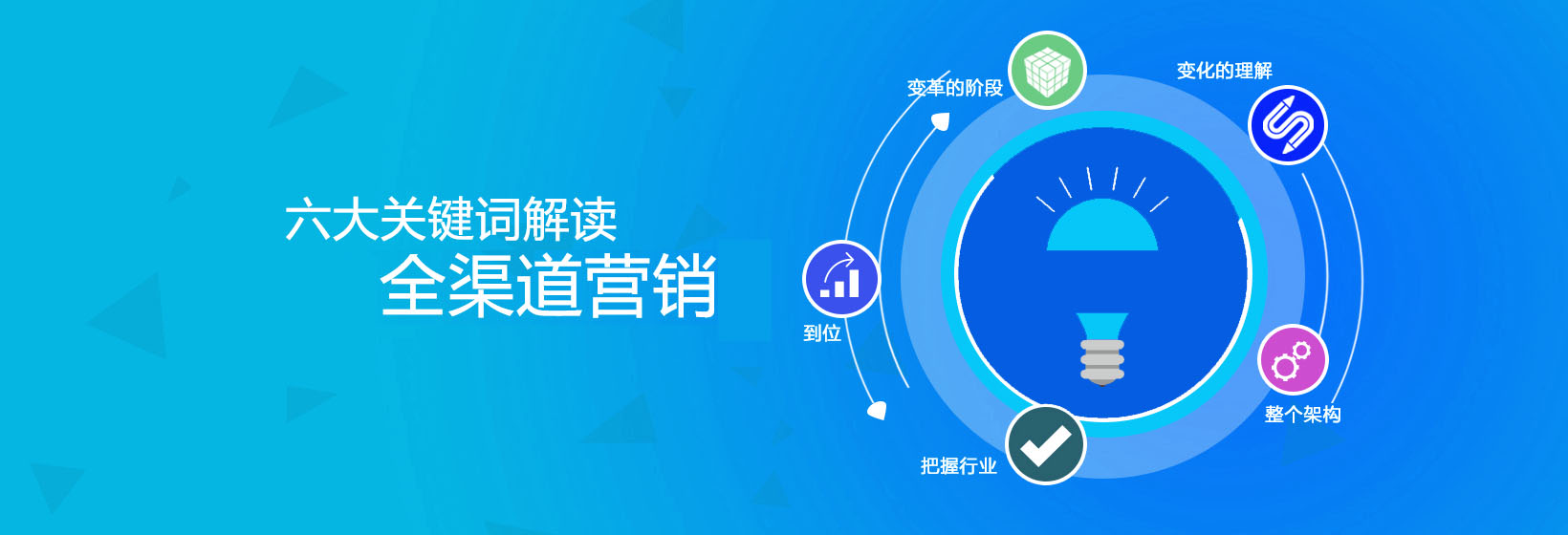 六大关键词解读
全渠道营销

变革的阶段

变化的理解

到位

整个架构

把握行业